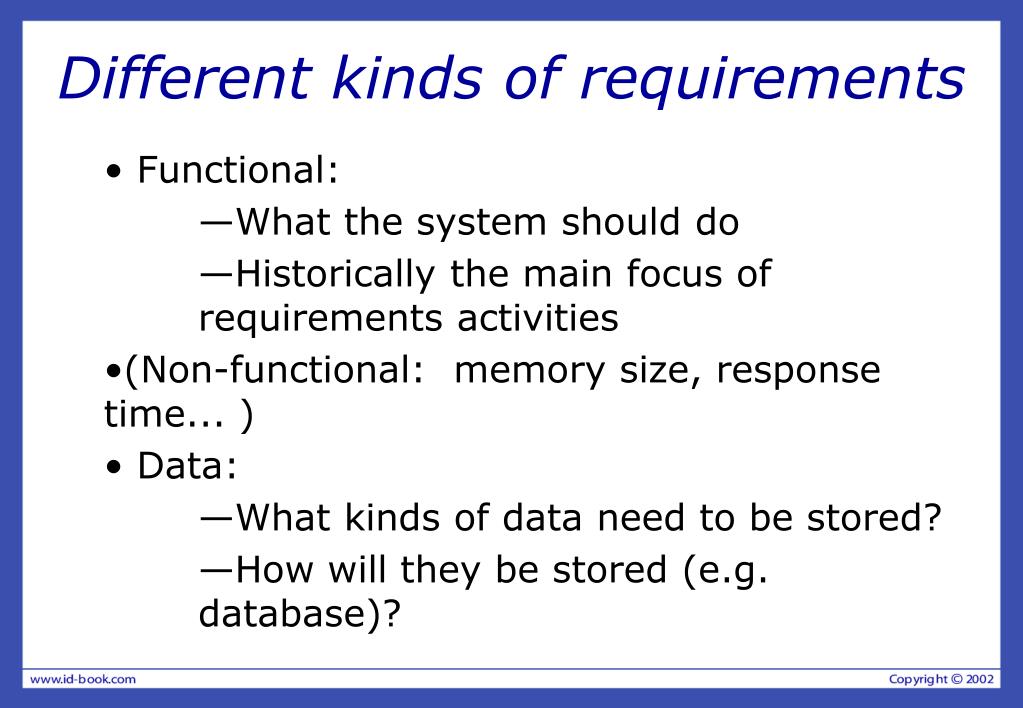 Different kinds of requirements

• Functional:

—What the system should do

—Historically the main focus of requirements activities

•(Non-functional:  memory size, response time... )

• Data:

—What kinds of data need to be stored?

—How will they be stored (e.g. database)?

www.id-book.com

Copyright © 2002